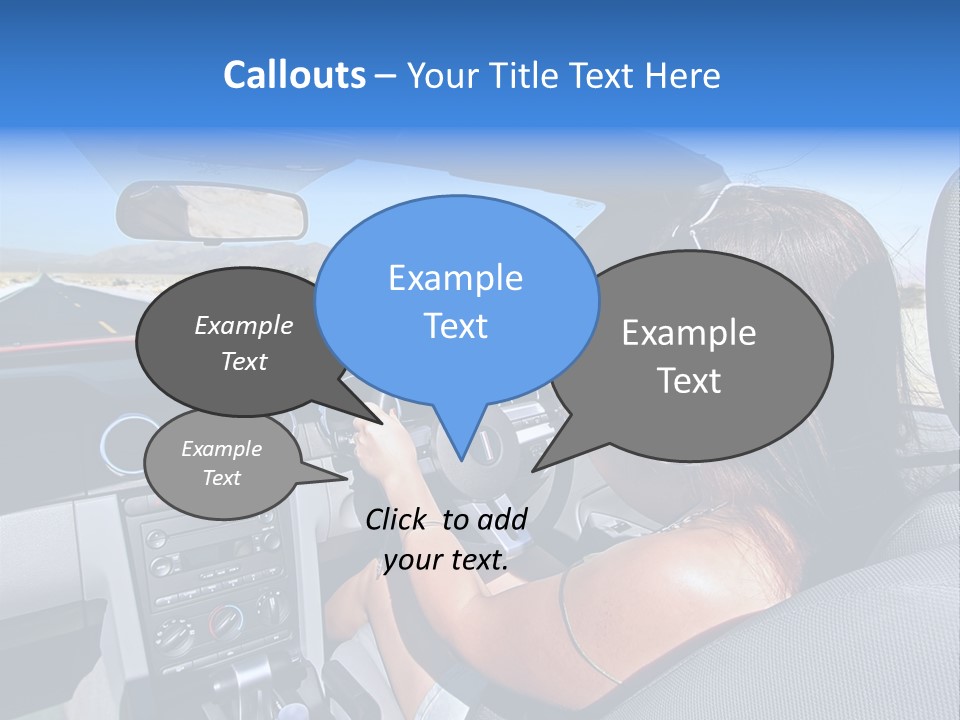 Callouts – Your Title Text Here

Example Text

Example Text

Example Text

Example Text

Click to add your text.